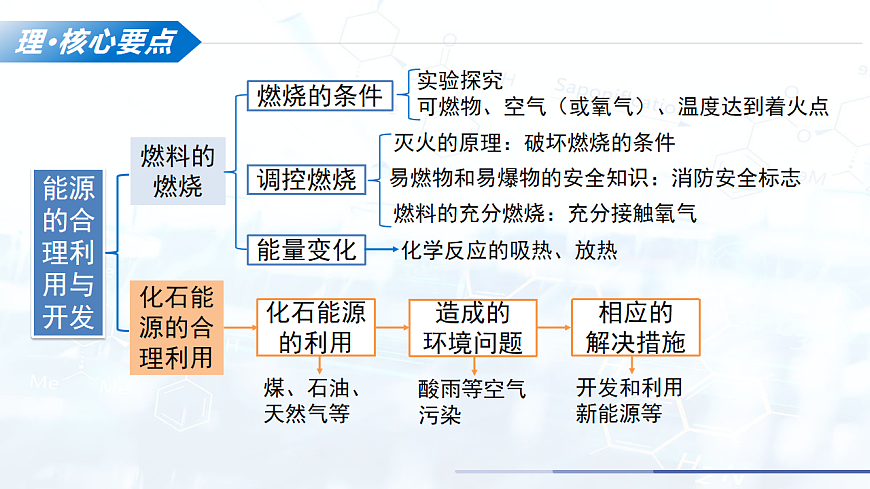 理·核心要点

能源的合理利用与开发

燃料的燃烧

燃烧的条件
实验探究
可燃物、空气（或氧气）、温度达到着火点

调控燃烧
灭火的原理：破坏燃烧的条件
易燃物和易爆物的安全知识：消防安全标志
燃料的充分燃烧：充分接触氧气

能量变化
化学反应的吸热、放热

化石能源的合理利用

化石能源的利用
煤、石油、天然气等

造成的环境问题
酸雨等空气污染

相应的解决措施
开发和利用新能源等